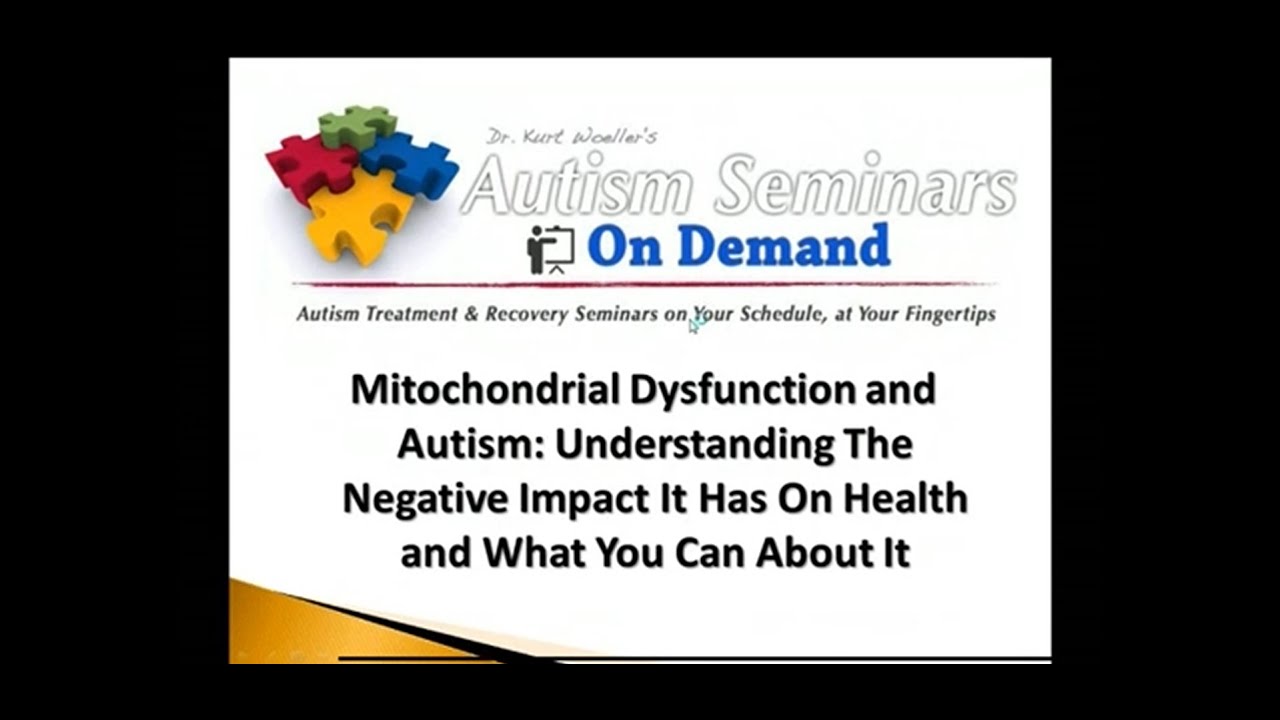 Dr. Kurt Woeller's
Autism Seminars
On Demand
Autism Treatment & Recovery Seminars on Your Schedule, at Your Fingertips

Mitochondrial Dysfunction and Autism: Understanding The Negative Impact It Has On Health and What You Can About It